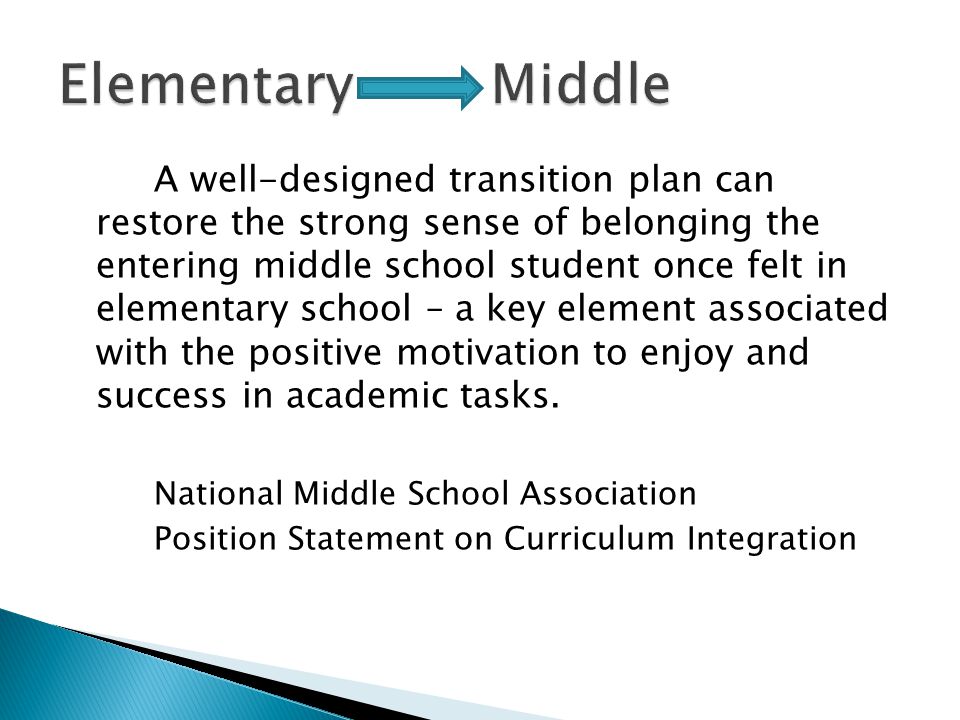 Elementary Middle

A well-designed transition plan can restore the strong sense of belonging the entering middle school student once felt in elementary school – a key element associated with the positive motivation to enjoy and success in academic tasks.

National Middle School Association
Position Statement on Curriculum Integration